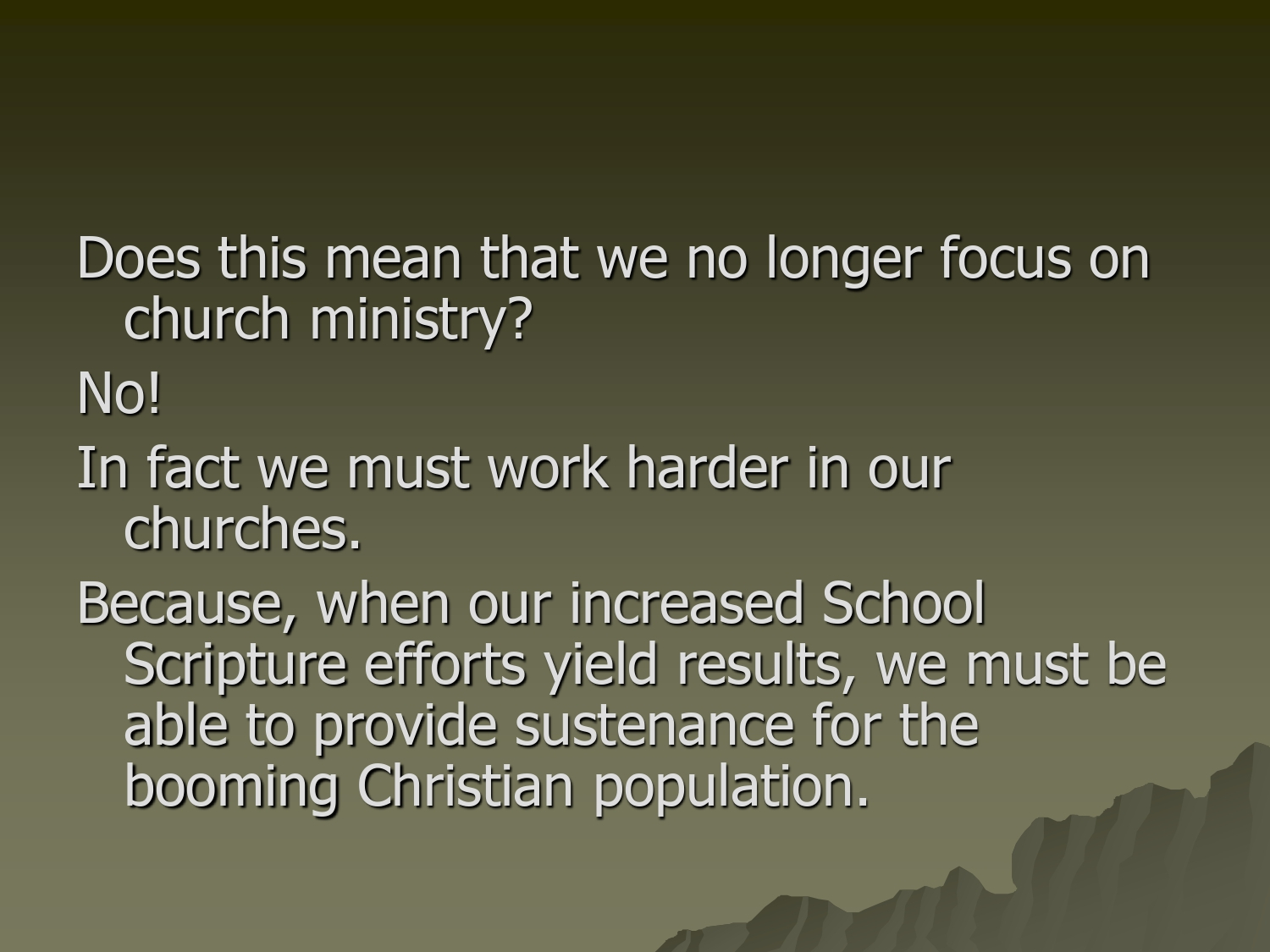 Does this mean that we no longer focus on church ministry?

No!

In fact we must work harder in our churches.

Because, when our increased School Scripture efforts yield results, we must be able to provide sustenance for the booming Christian population.